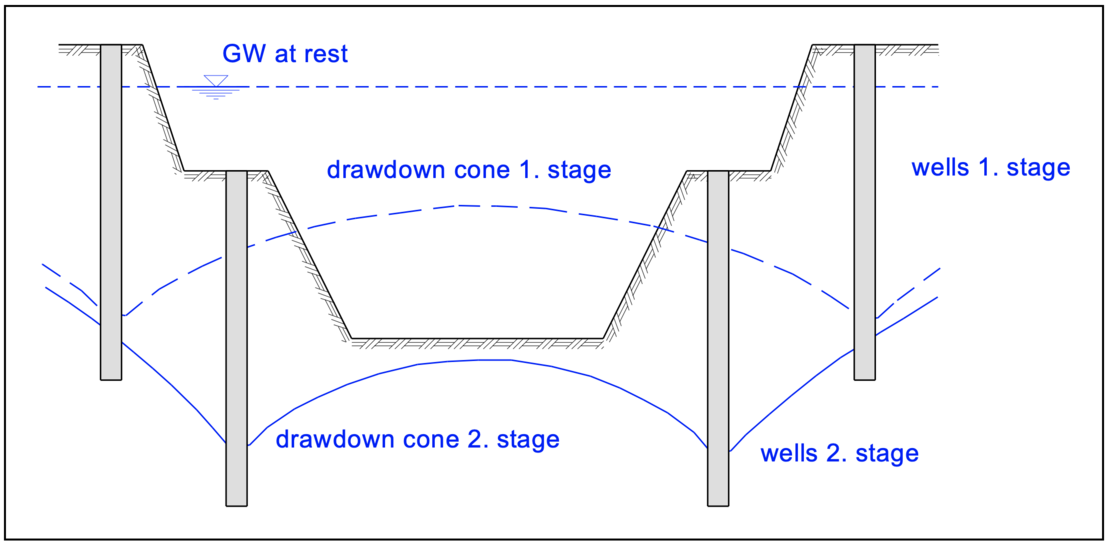 GW at rest

drawdown cone 1. stage

wells 1. stage

drawdown cone 2. stage

wells 2. stage